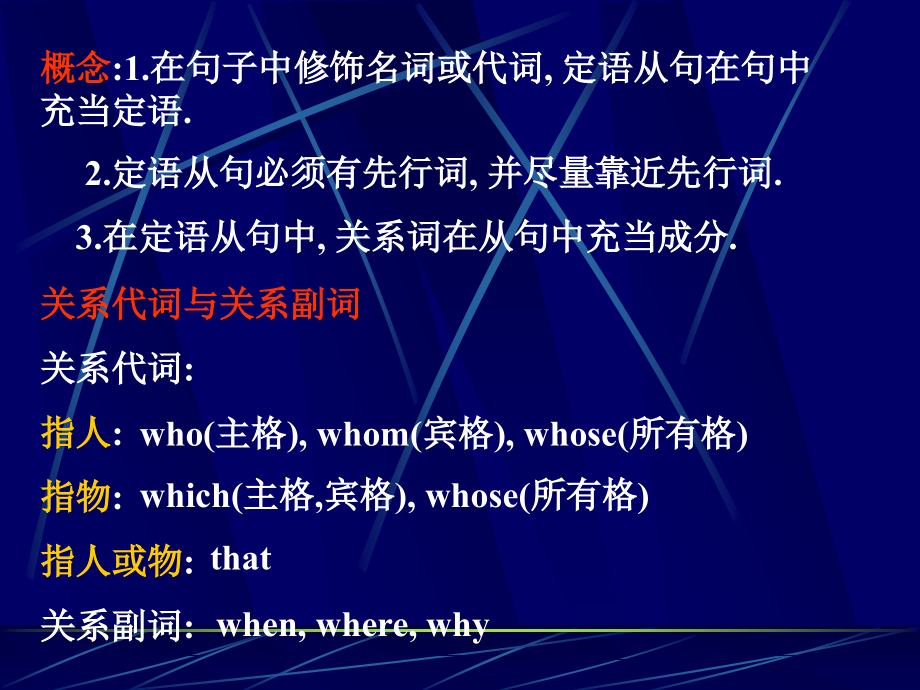 概念:1.在句子中修饰名词或代词, 定语从句在句中充当定语.

2.定语从句必须有先行词, 并尽量靠近先行词.

3.在定语从句中, 关系词在从句中充当成分.

关系代词与关系副词

关系代词:

指人: who(主格), whom(宾格), whose(所有格)

指物: which(主格,宾格), whose(所有格)

指人或物: that

关系副词: when, where, why